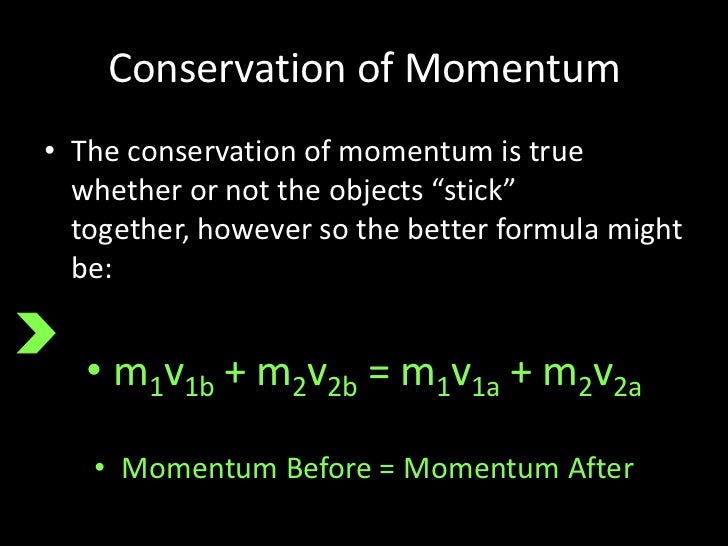 Conservation of Momentum

• The conservation of momentum is true whether or not the objects “stick” together, however so the better formula might be:

• $m_1v_{1b} + m_2v_{2b} = m_1v_{1a} + m_2v_{2a}$

• Momentum Before = Momentum After